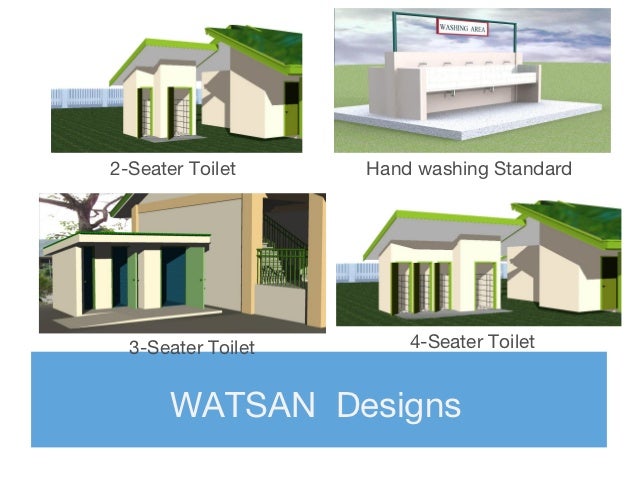 WASHING AREA

2-Seater Toilet

Hand washing Standard

3-Seater Toilet

4-Seater Toilet

WATSAN Designs